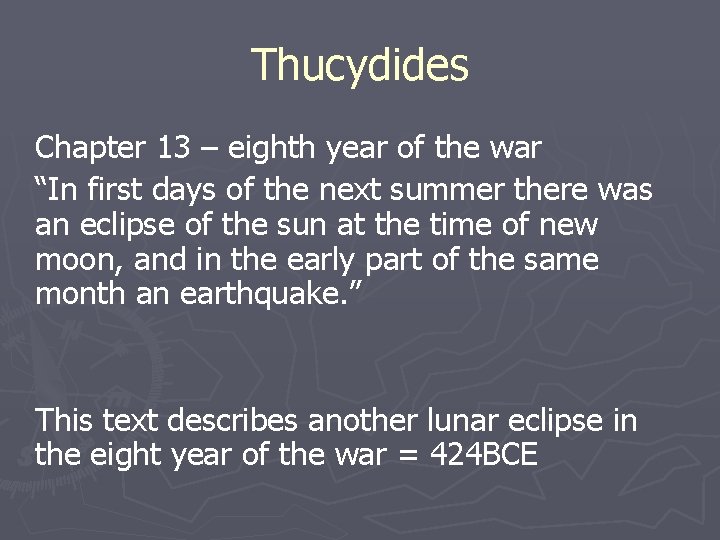 Thucydides

Chapter 13 – eighth year of the war

"In first days of the next summer there was an eclipse of the sun at the time of new moon, and in the early part of the same month an earthquake."

This text describes another lunar eclipse in the eight year of the war = 424BCE